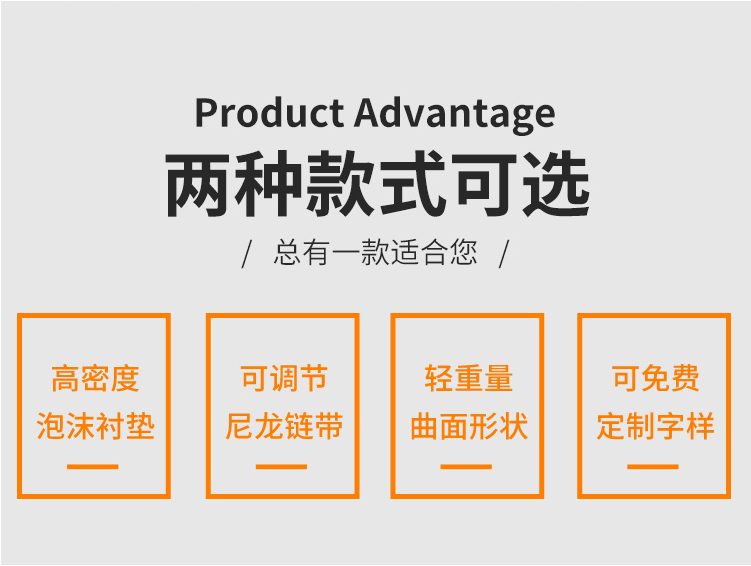 Product Advantage

两种款式可选

/ 总有一款适合您 /

高密度
泡沫衬垫

可调节
尼龙链带

轻重量
曲面形状

可免费
定制字样